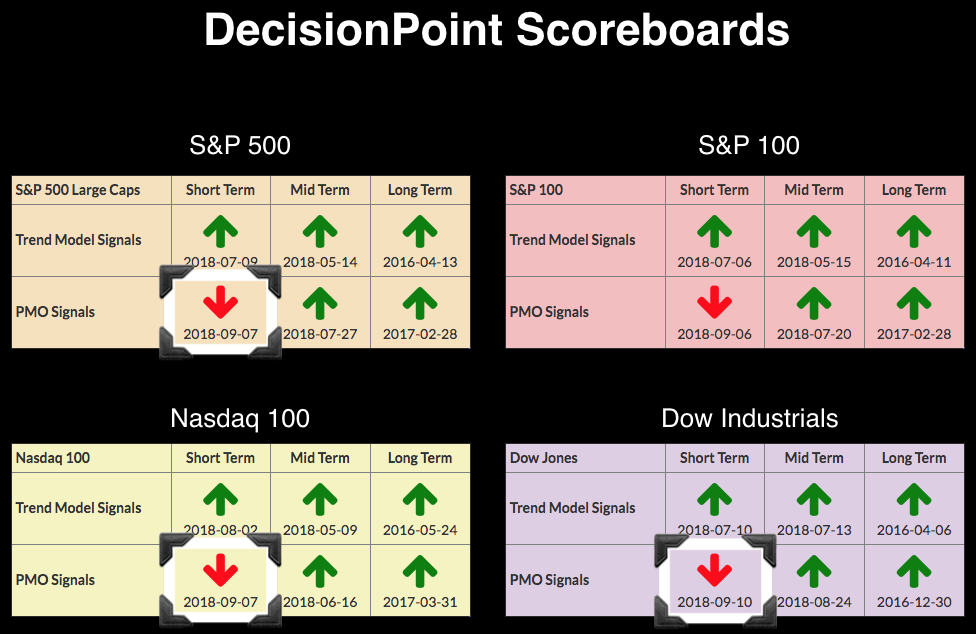 DecisionPoint Scoreboards

S&P 500

| S&P 500 Large Caps | Short Term | Mid Term | Long Term |
|---|---|---|---|
| Trend Model Signals | 2018-07-09 | 2018-05-14 | 2016-04-13 |
| PMO Signals | 2018-09-07 | 2018-07-27 | 2017-02-28 |

S&P 100

| S&P 100 | Short Term | Mid Term | Long Term |
|---|---|---|---|
| Trend Model Signals | 2018-07-06 | 2018-05-15 | 2016-04-11 |
| PMO Signals | 2018-09-06 | 2018-07-20 | 2017-02-28 |

Nasdaq 100

| Nasdaq 100 | Short Term | Mid Term | Long Term |
|---|---|---|---|
| Trend Model Signals | 2018-08-02 | 2018-05-09 | 2016-05-24 |
| PMO Signals | 2018-09-07 | 2018-06-16 | 2017-03-31 |

Dow Industrials

| Dow Jones | Short Term | Mid Term | Long Term |
|---|---|---|---|
| Trend Model Signals | 2018-07-10 | 2018-07-13 | 2016-04-06 |
| PMO Signals | 2018-09-10 | 2018-08-24 | 2016-12-30 |